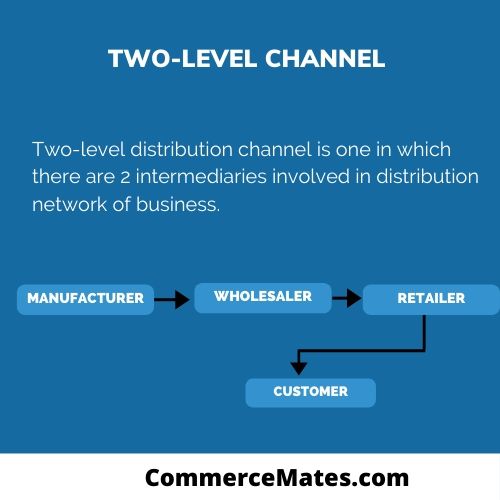 TWO-LEVEL CHANNEL

Two-level distribution channel is one in which there are 2 intermediaries involved in distribution network of business.

MANUFACTURER

WHOLESALER

RETAILER

CUSTOMER

CommerceMates.com